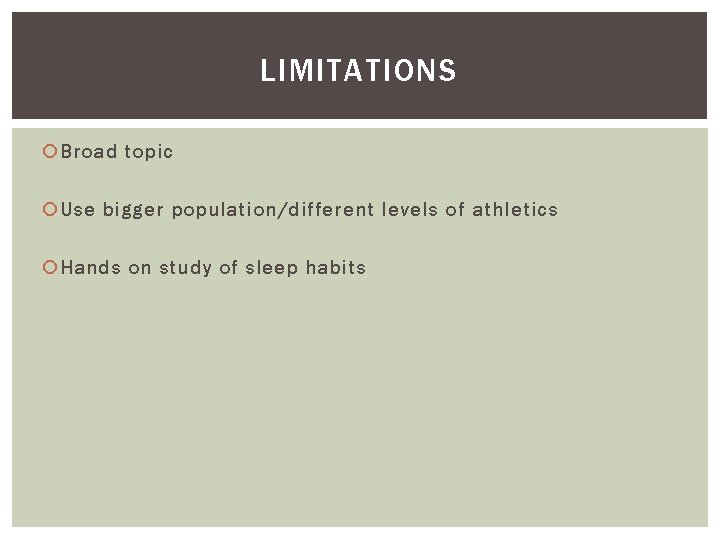 LIMITATIONS

Broad topic

Use bigger population/different levels of athletics

Hands on study of sleep habits